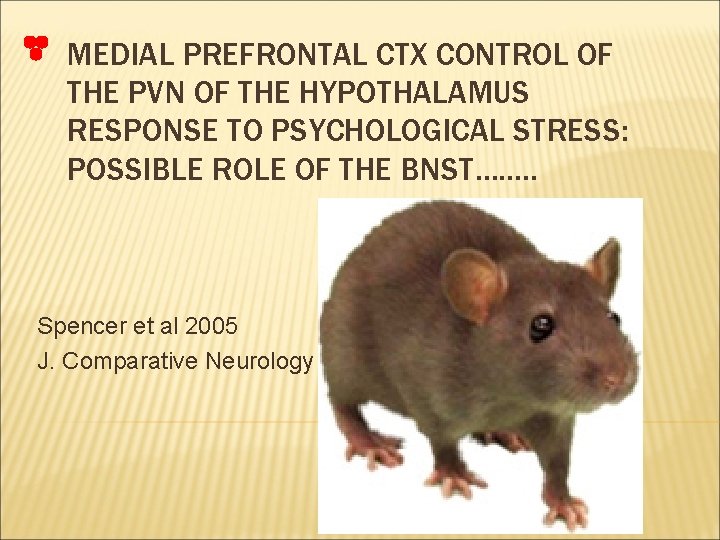 MEDIAL PREFRONTAL CTX CONTROL OF THE PVN OF THE HYPOTHALAMUS RESPONSE TO PSYCHOLOGICAL STRESS: POSSIBLE ROLE OF THE BNST……..

Spencer et al 2005
J. Comparative Neurology